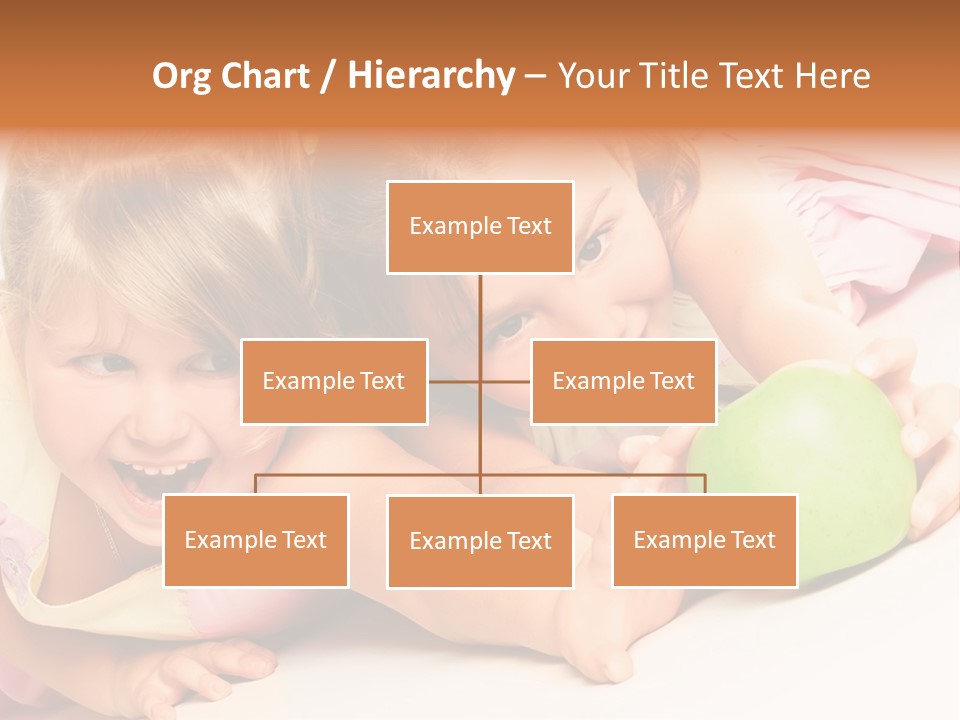 Org Chart / Hierarchy – Your Title Text Here

Example Text

Example Text

Example Text

Example Text

Example Text

Example Text